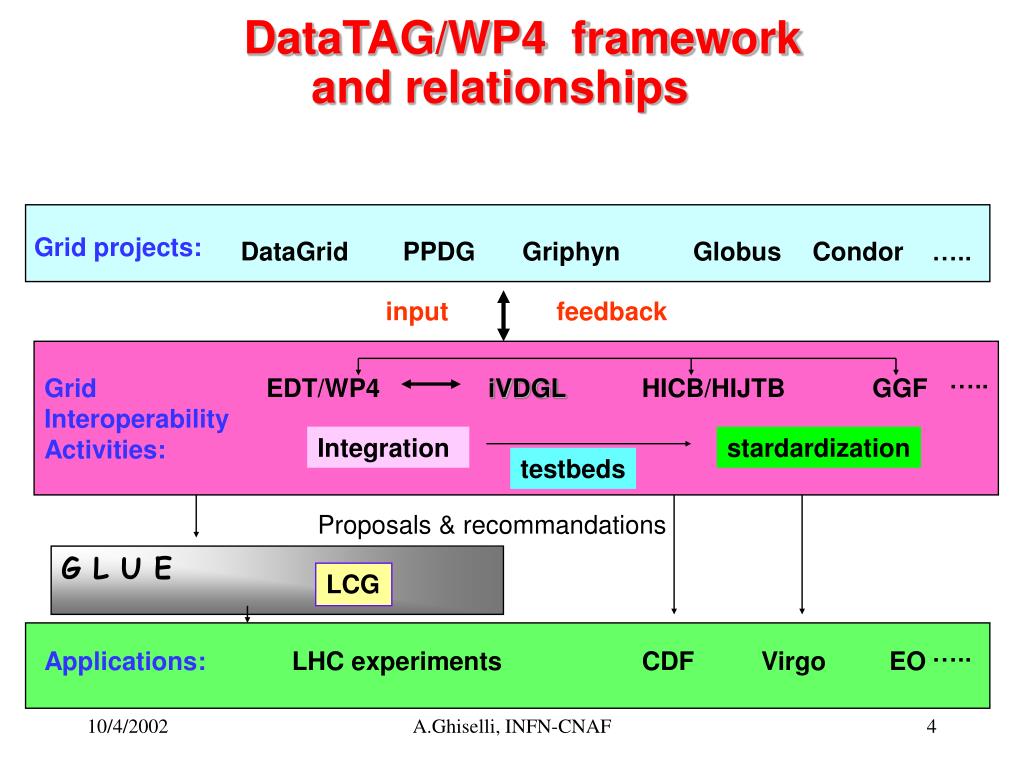 DataTAG/WP4 framework and relationships

Grid projects: DataGrid PPDG Griphyn Globus Condor …..

input feedback

Grid Interoperability Activities:

EDT/WP4 iVDGL HICB/HIJTB GGF …..

Integration testbeds stardardization

Proposals & recommandations

G L U E

LCG

Applications: LHC experiments CDF Virgo EO …..

10/4/2002 A.Ghiselli, INFN-CNAF 4